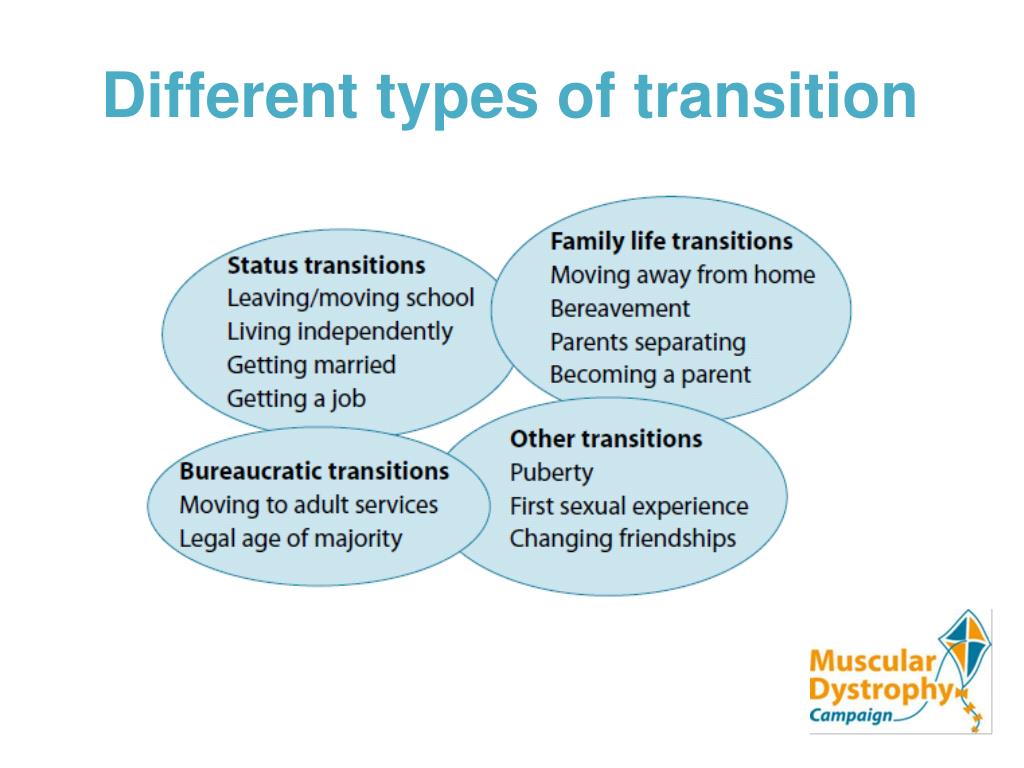 Different types of transition

Status transitions
Leaving/moving school
Living independently
Getting married
Getting a job

Family life transitions
Moving away from home
Bereavement
Parents separating
Becoming a parent

Bureaucratic transitions
Moving to adult services
Legal age of majority

Other transitions
Puberty
First sexual experience
Changing friendships

Muscular Dystrophy Campaign